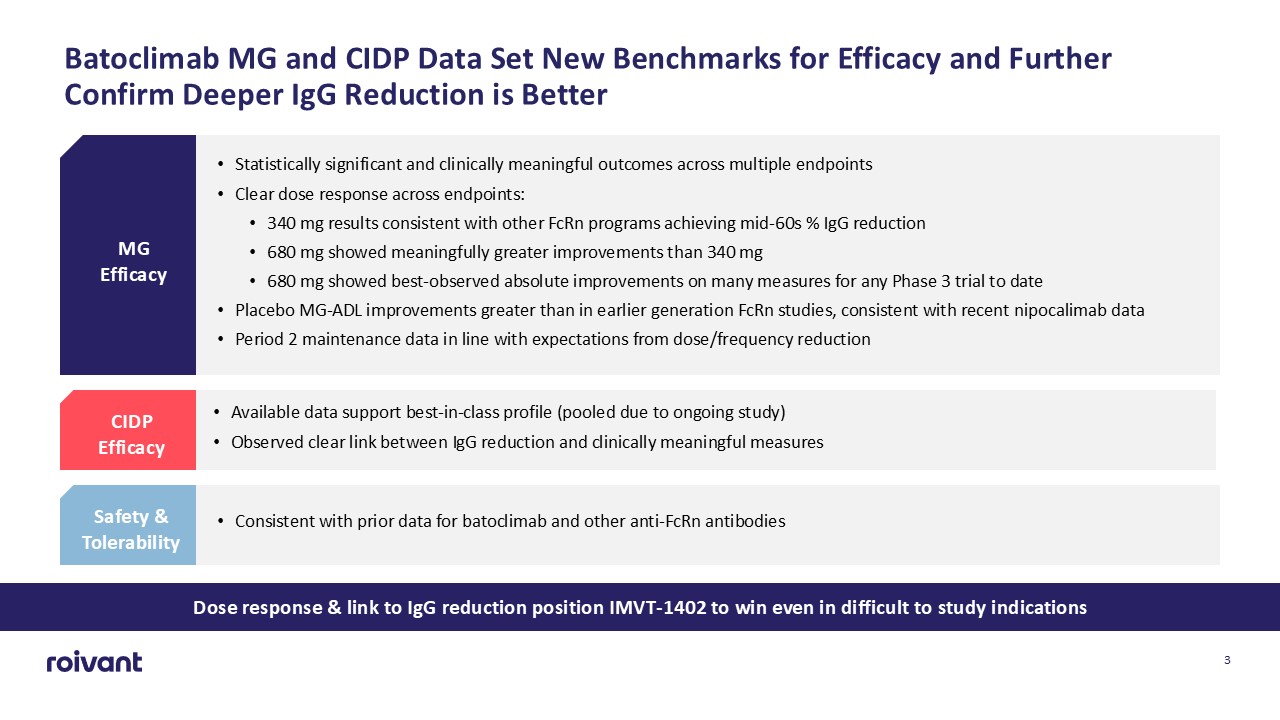 Batoclimab MG and CIDP Data Set New Benchmarks for Efficacy and Further Confirm Deeper IgG Reduction is Better

MG Efficacy

• Statistically significant and clinically meaningful outcomes across multiple endpoints
• Clear dose response across endpoints:
  • 340 mg results consistent with other FcRn programs achieving mid-60s % IgG reduction
  • 680 mg showed meaningfully greater improvements than 340 mg
  • 680 mg showed best-observed absolute improvements on many measures for any Phase 3 trial to date
• Placebo MG-ADL improvements greater than in earlier generation FcRn studies, consistent with recent nipocalimab data
• Period 2 maintenance data in line with expectations from dose/frequency reduction

CIDP Efficacy

• Available data support best-in-class profile (pooled due to ongoing study)
• Observed clear link between IgG reduction and clinically meaningful measures

Safety & Tolerability

• Consistent with prior data for batoclimab and other anti-FcRn antibodies

Dose response & link to IgG reduction position IMVT-1402 to win even in difficult to study indications

roivant

3